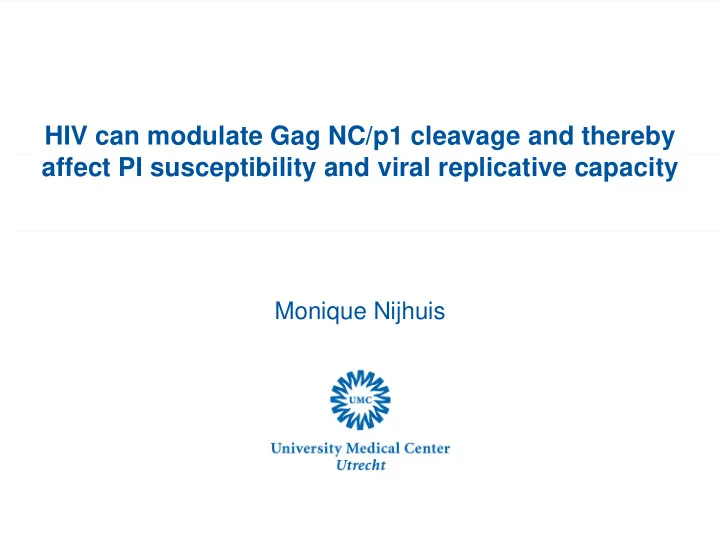 HIV can modulate Gag NC/p1 cleavage and thereby affect PI susceptibility and viral replicative capacity

Monique Nijhuis

UMC

University Medical Center
Utrecht